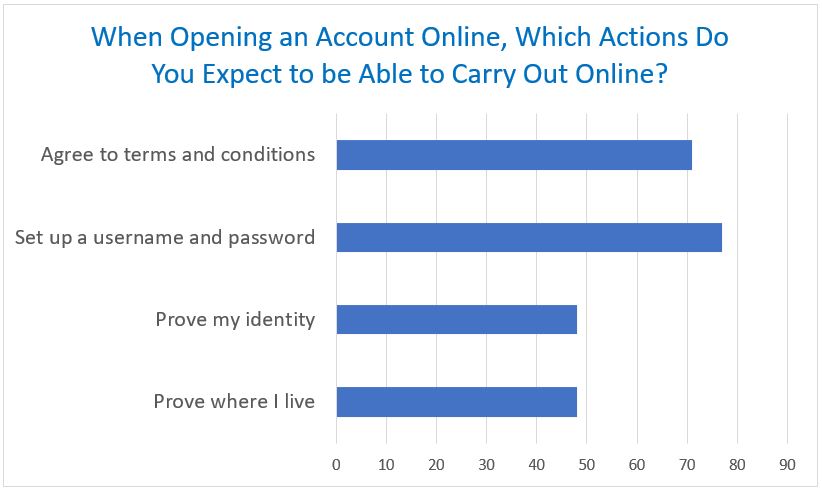 When Opening an Account Online, Which Actions Do You Expect to be Able to Carry Out Online?

Agree to terms and conditions

Set up a username and password

Prove my identity

Prove where I live

0 10 20 30 40 50 60 70 80 90